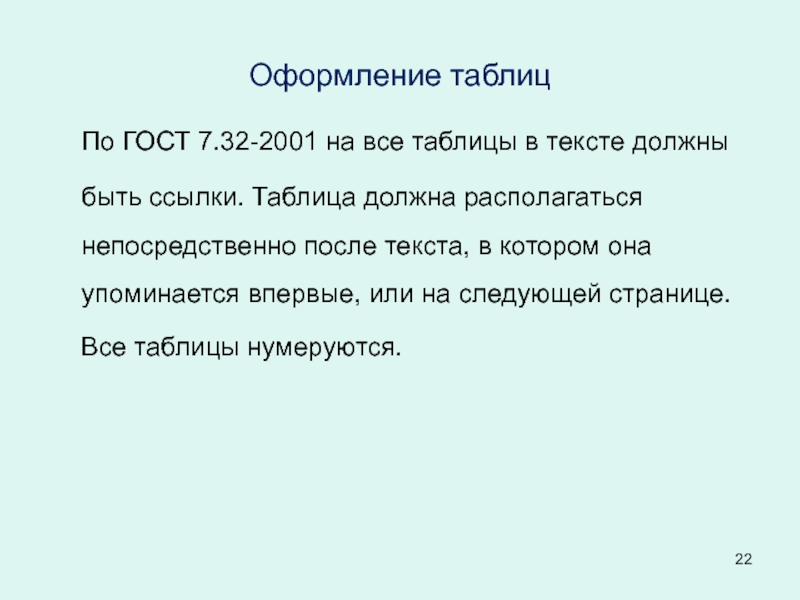 Оформление таблиц

По ГОСТ 7.32-2001 на все таблицы в тексте должны быть ссылки. Таблица должна располагаться непосредственно после текста, в котором она упоминается впервые, или на следующей странице.

Все таблицы нумеруются.

22